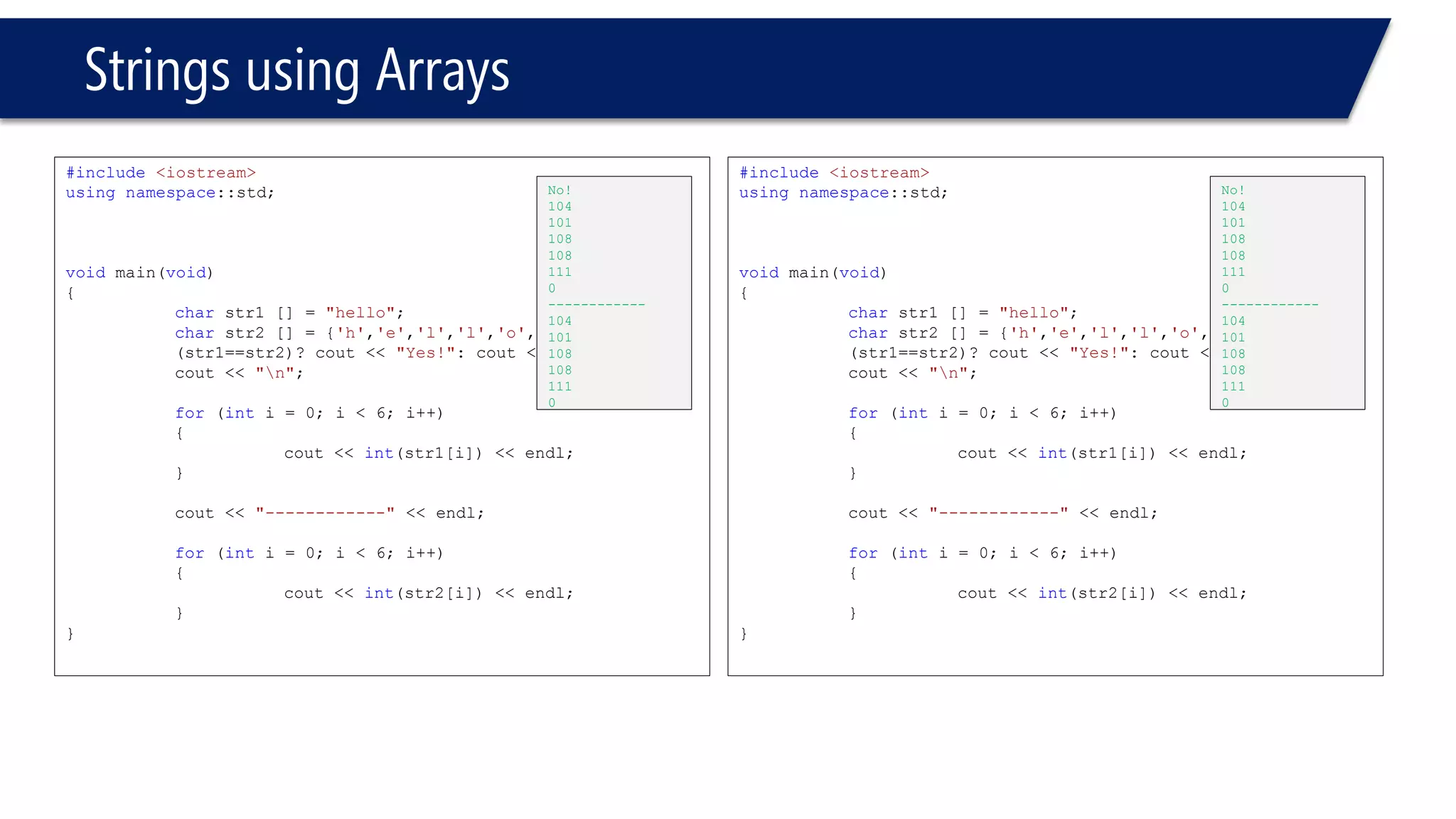 Strings using Arrays

#include <iostream>
using namespace::std;

void main(void)
{
char str1 [] = "hello";
char str2 [] = {'h','e','l','l','o',
(str1==str2)? cout << "Yes!": cout <
cout << "\n";

for (int i = 0; i < 6; i++)
{
cout << int(str1[i]) << endl;
}

cout << "------------" << endl;

for (int i = 0; i < 6; i++)
{
cout << int(str2[i]) << endl;
}
}

No!
104
101
108
108
111
0
------------
104
101
108
108
111
0

#include <iostream>
using namespace::std;

void main(void)
{
char str1 [] = "hello";
char str2 [] = {'h','e','l','l','o',
(str1==str2)? cout << "Yes!": cout <
cout << "\n";

for (int i = 0; i < 6; i++)
{
cout << int(str1[i]) << endl;
}

cout << "------------" << endl;

for (int i = 0; i < 6; i++)
{
cout << int(str2[i]) << endl;
}
}

No!
104
101
108
108
111
0
------------
104
101
108
108
111
0